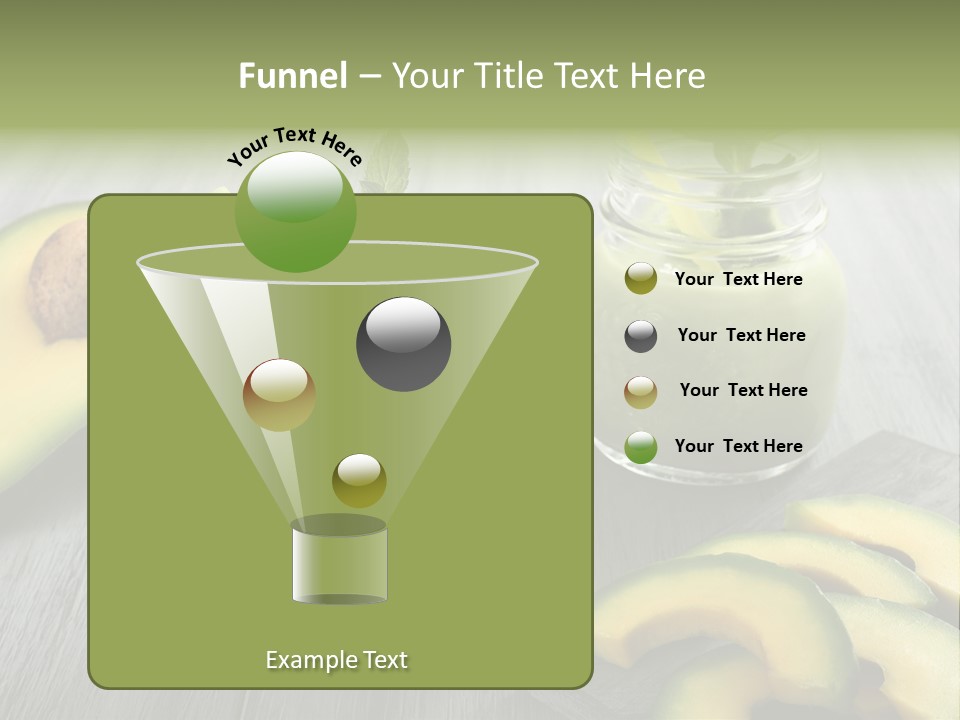 Funnel – Your Title Text Here

Your Text Here

Your  Text Here

Your  Text Here

Your  Text Here

Your  Text Here

Example Text